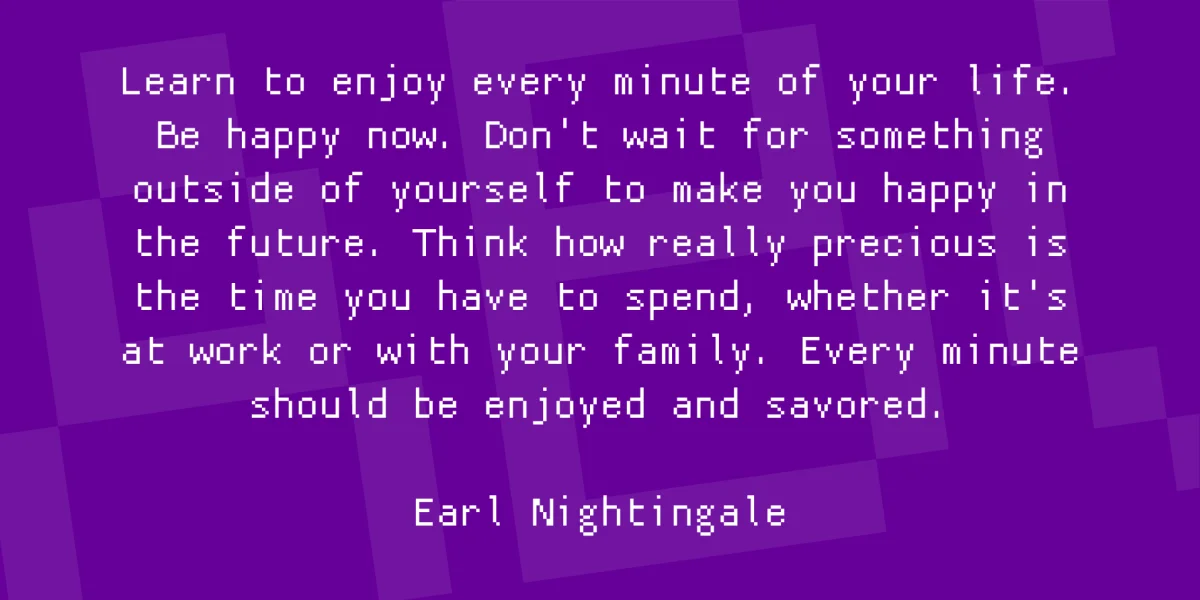 Learn to enjoy every minute of your life. Be happy now. Don't wait for something outside of yourself to make you happy in the future. Think how really precious is the time you have to spend, whether it's at work or with your family. Every minute should be enjoyed and savored.

Earl Nightingale